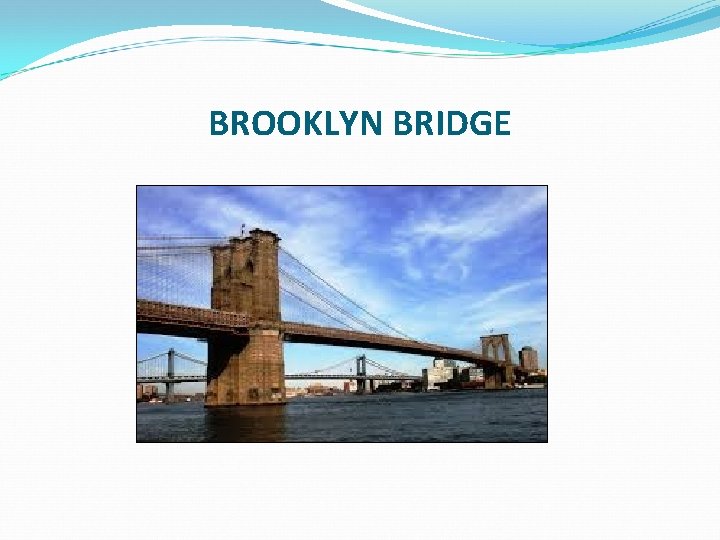 BROOKLYN BRIDGE